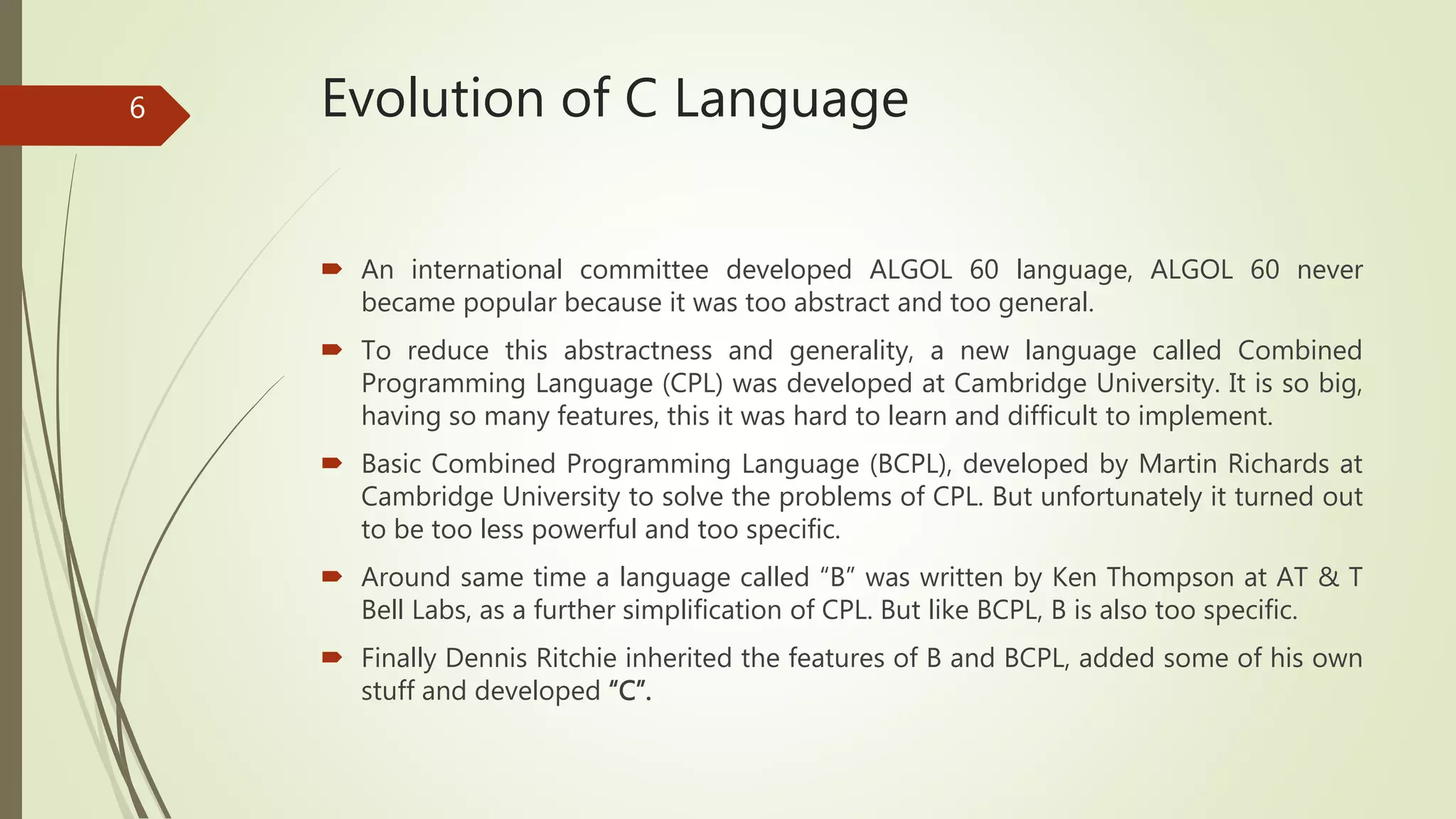 6

Evolution of C Language

An international committee developed ALGOL 60 language, ALGOL 60 never became popular because it was too abstract and too general.

To reduce this abstractness and generality, a new language called Combined Programming Language (CPL) was developed at Cambridge University. It is so big, having so many features, this it was hard to learn and difficult to implement.

Basic Combined Programming Language (BCPL), developed by Martin Richards at Cambridge University to solve the problems of CPL. But unfortunately it turned out to be too less powerful and too specific.

Around same time a language called “B” was written by Ken Thompson at AT & T Bell Labs, as a further simplification of CPL. But like BCPL, B is also too specific.

Finally Dennis Ritchie inherited the features of B and BCPL, added some of his own stuff and developed “C”.